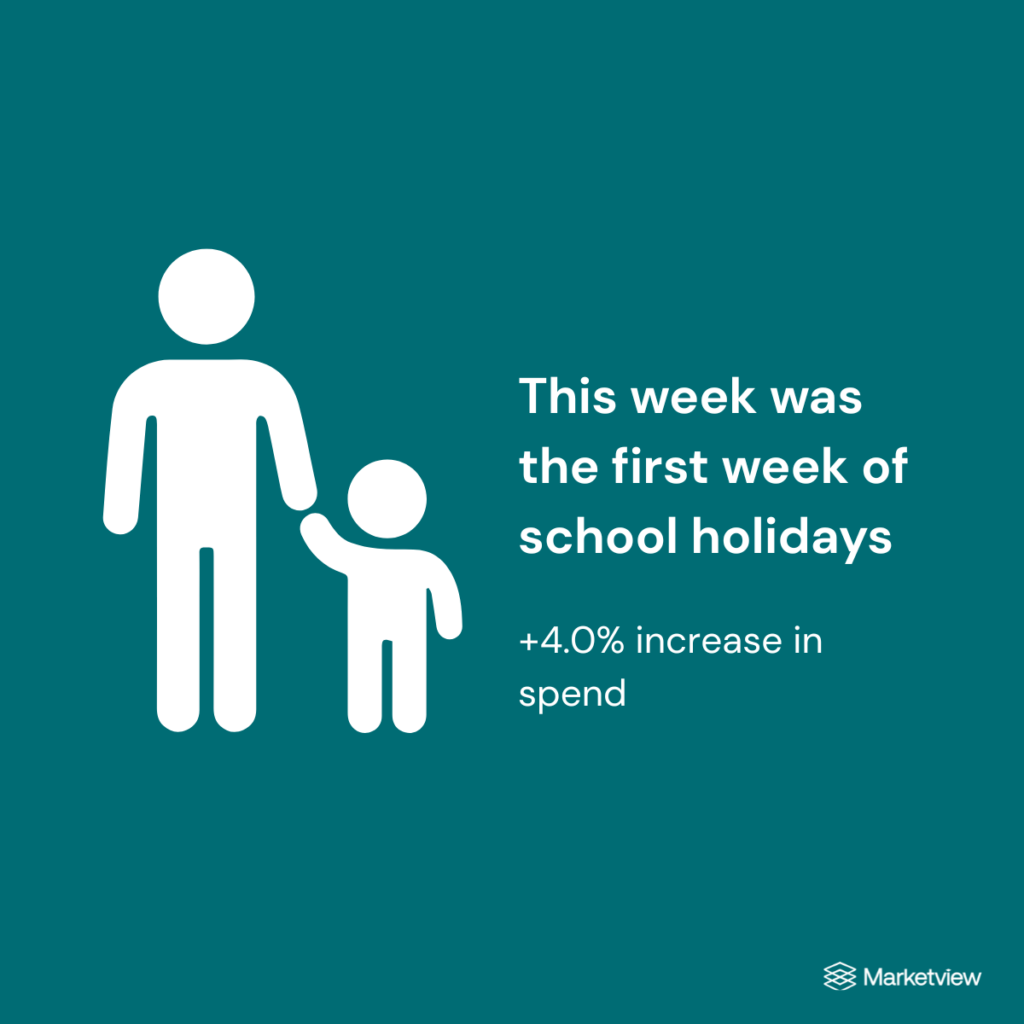 This week was the first week of school holidays

+4.0% increase in spend

Marketview